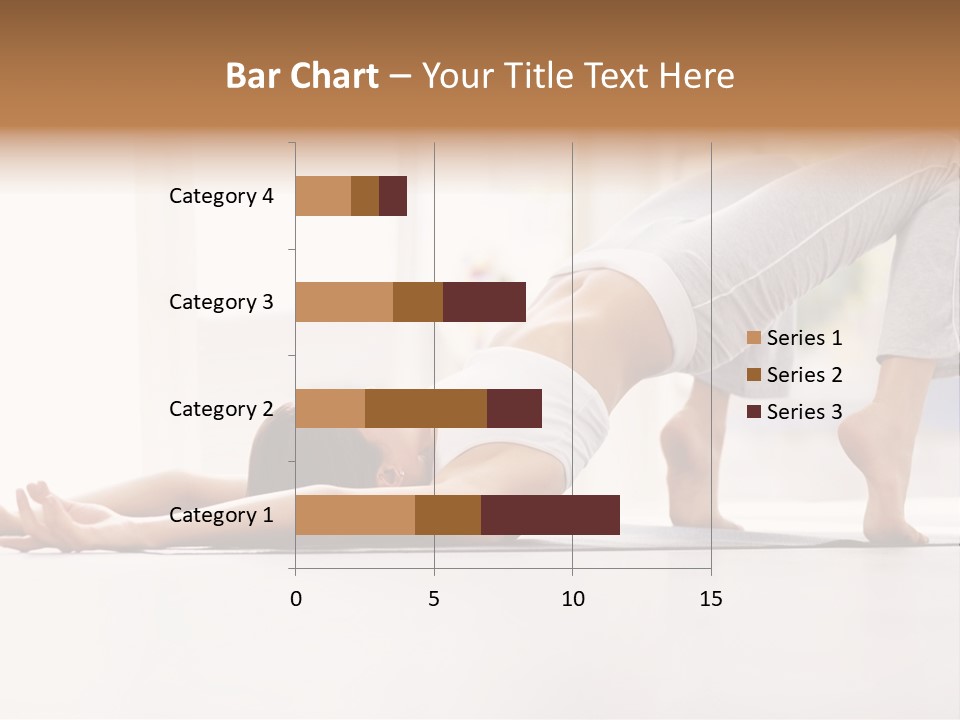 Bar Chart – Your Title Text Here

Category 4
Category 3
Category 2
Category 1

0
5
10
15

Series 1
Series 2
Series 3